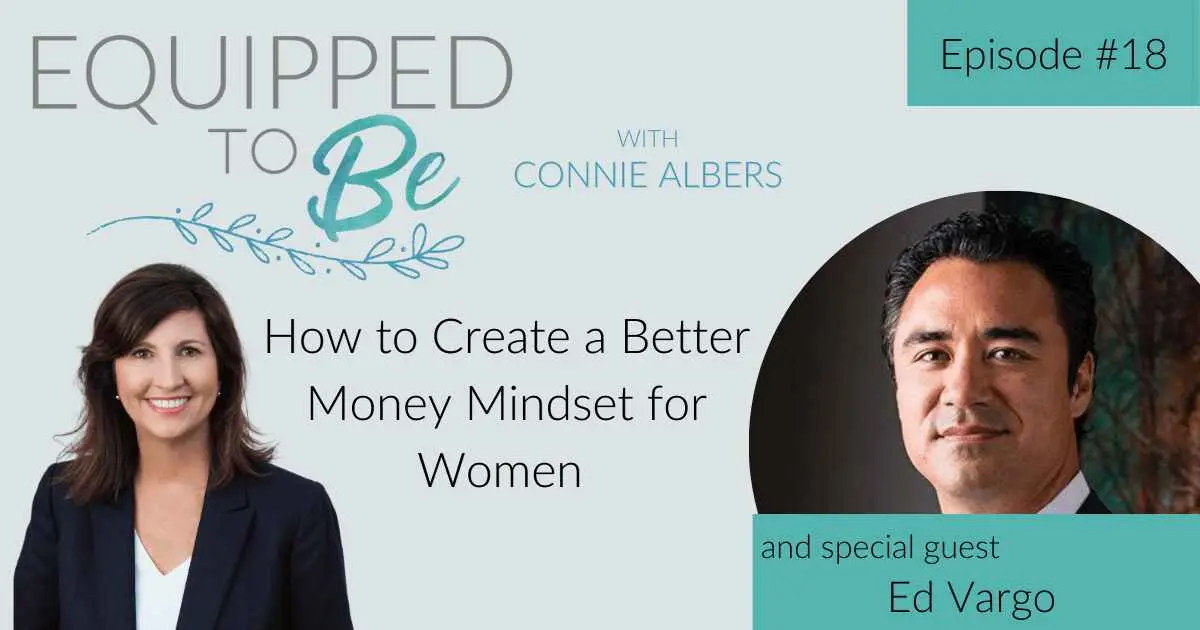 EQUIPPED TO Be

WITH
CONNIE ALBERS

Episode #18

How to Create a Better Money Mindset for Women

and special guest
Ed Vargo